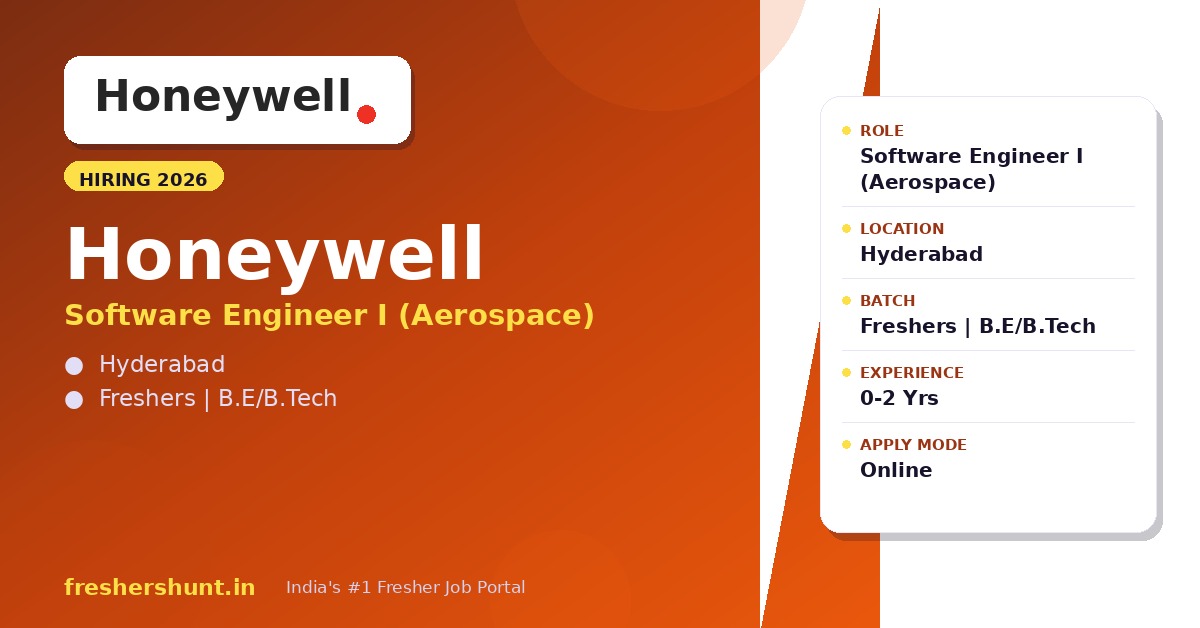 Honeywell

HIRING 2026

Honeywell

Software Engineer I (Aerospace)

Hyderabad

Freshers | B.E/B.Tech

freshershunt.in India's #1 Fresher Job Portal

ROLE
Software Engineer I (Aerospace)

LOCATION
Hyderabad

BATCH
Freshers | B.E/B.Tech

EXPERIENCE
0-2 Yrs

APPLY MODE
Online